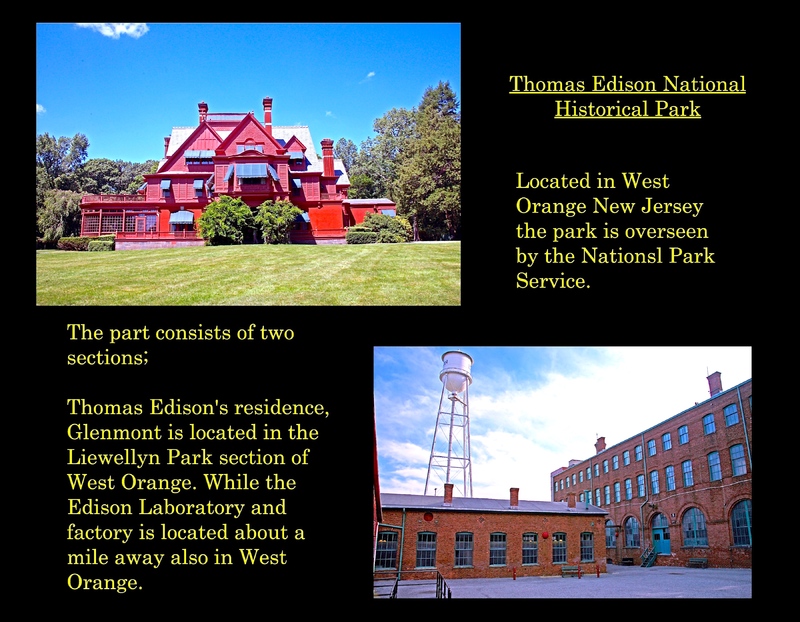 Thomas Edison National Historical Park

Located in West Orange New Jersey the park is overseen by the Nationsl Park Service.

The part consists of two sections;

Thomas Edison's residence, Glenmont is located in the Liewellyn Park section of West Orange. While the Edison Laboratory and factory is located about a mile away also in West Orange.